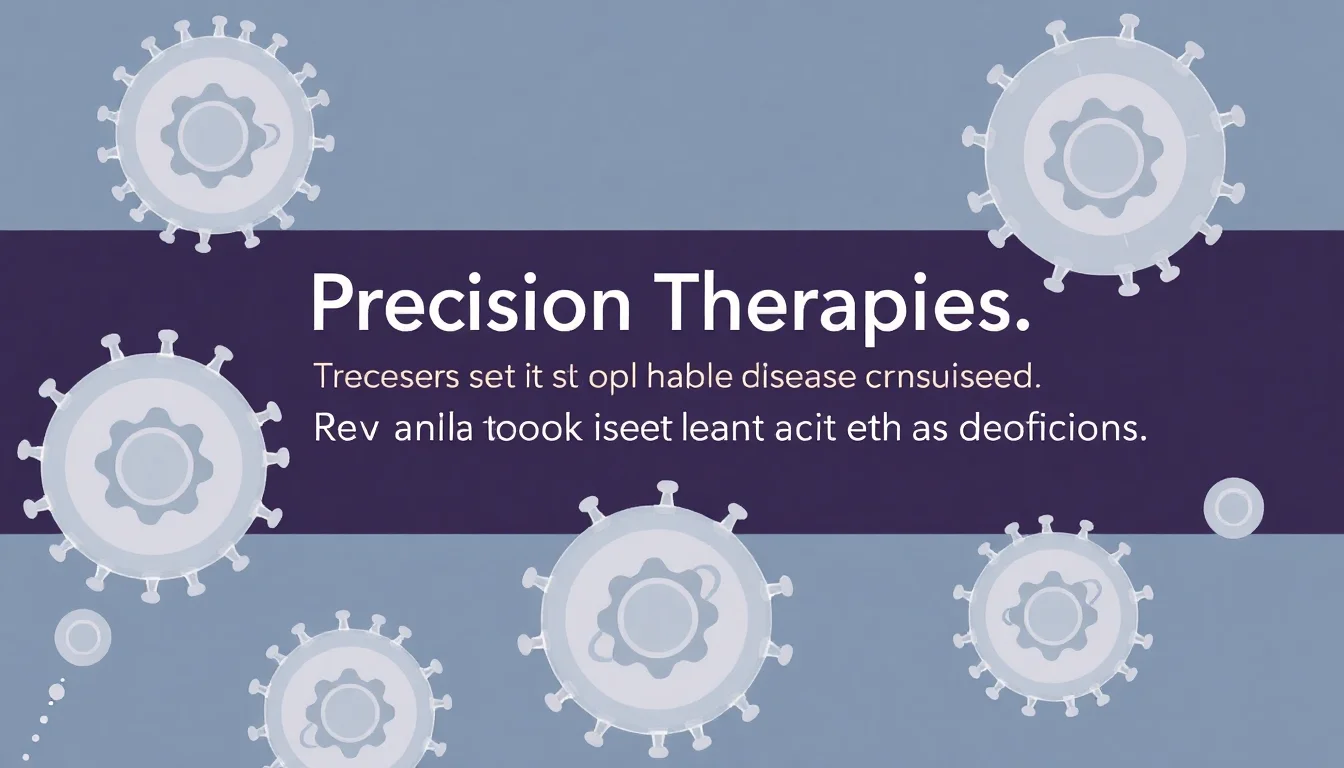 Precision Therapies.

Trecesers set it st opl hable disease crnsuiseed.
Rev anila toook iseet leant acit eth as deoficions.